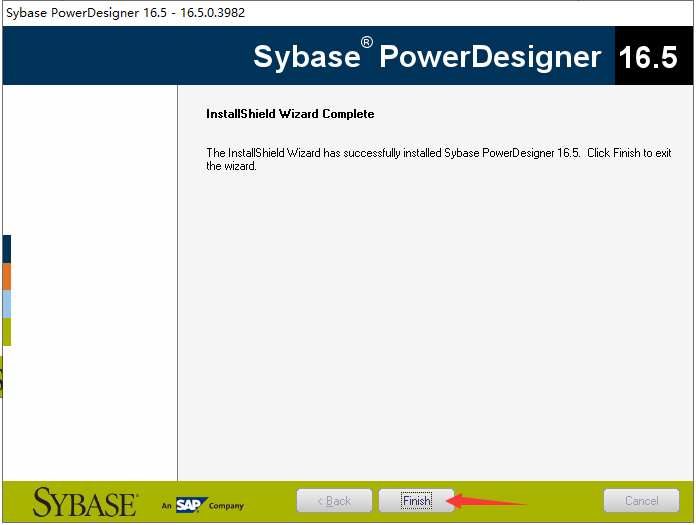 Sybase PowerDesigner 16.5 - 16.5.0.3982

Sybase® PowerDesigner 16.5

InstallShield Wizard Complete

The InstallShield Wizard has successfully installed Sybase PowerDesigner 16.5. Click Finish to exit the wizard.

SYBASE An SAP Company

< Back

Finish

Cancel